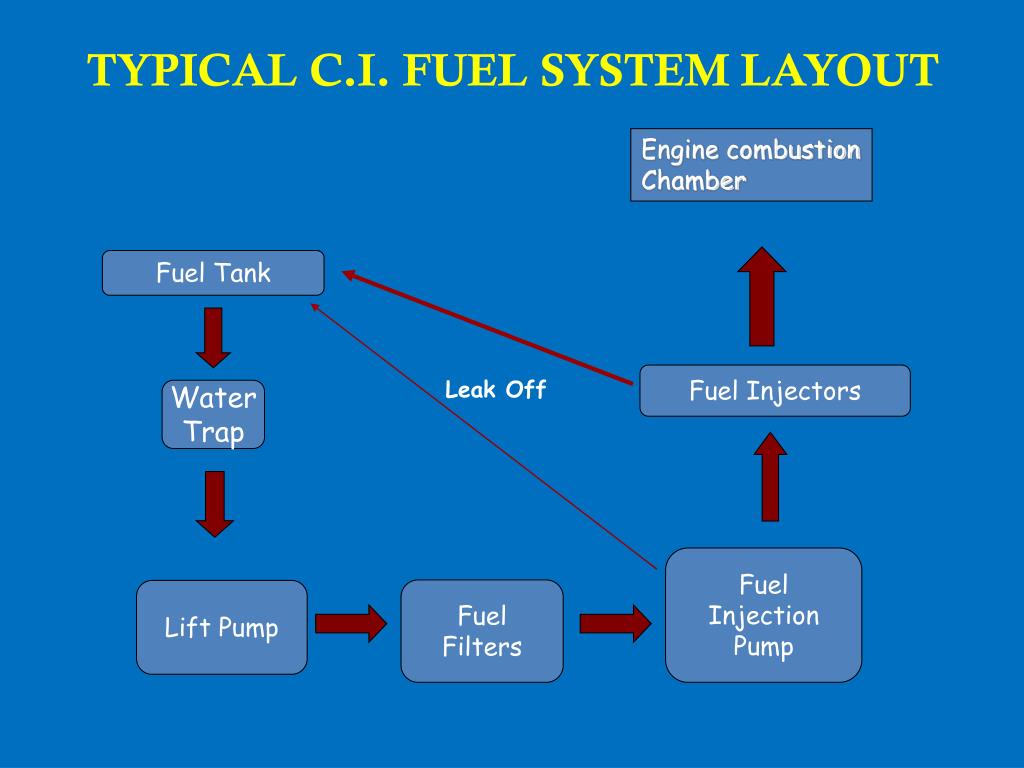 TYPICAL C.I. FUEL SYSTEM LAYOUT

Engine combustion Chamber

Fuel Tank

Water Trap

Leak Off

Fuel Injectors

Lift Pump

Fuel Filters

Fuel Injection Pump